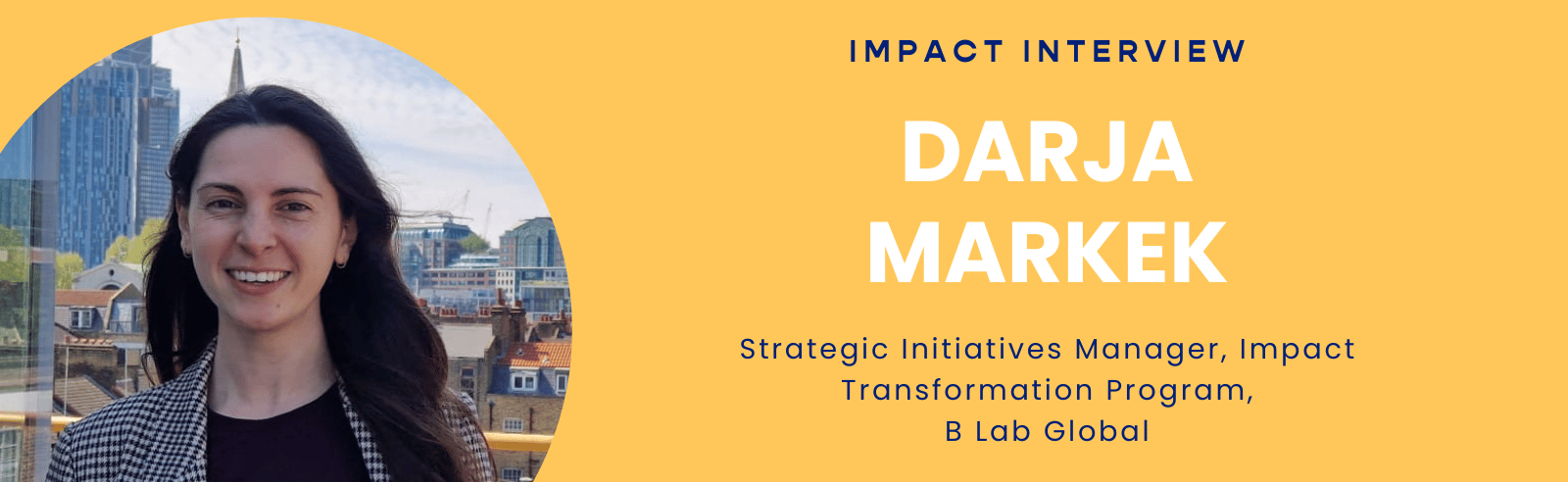 IMPACT INTERVIEW

DARJA MARKEK

Strategic Initiatives Manager, Impact Transformation Program, B Lab Global